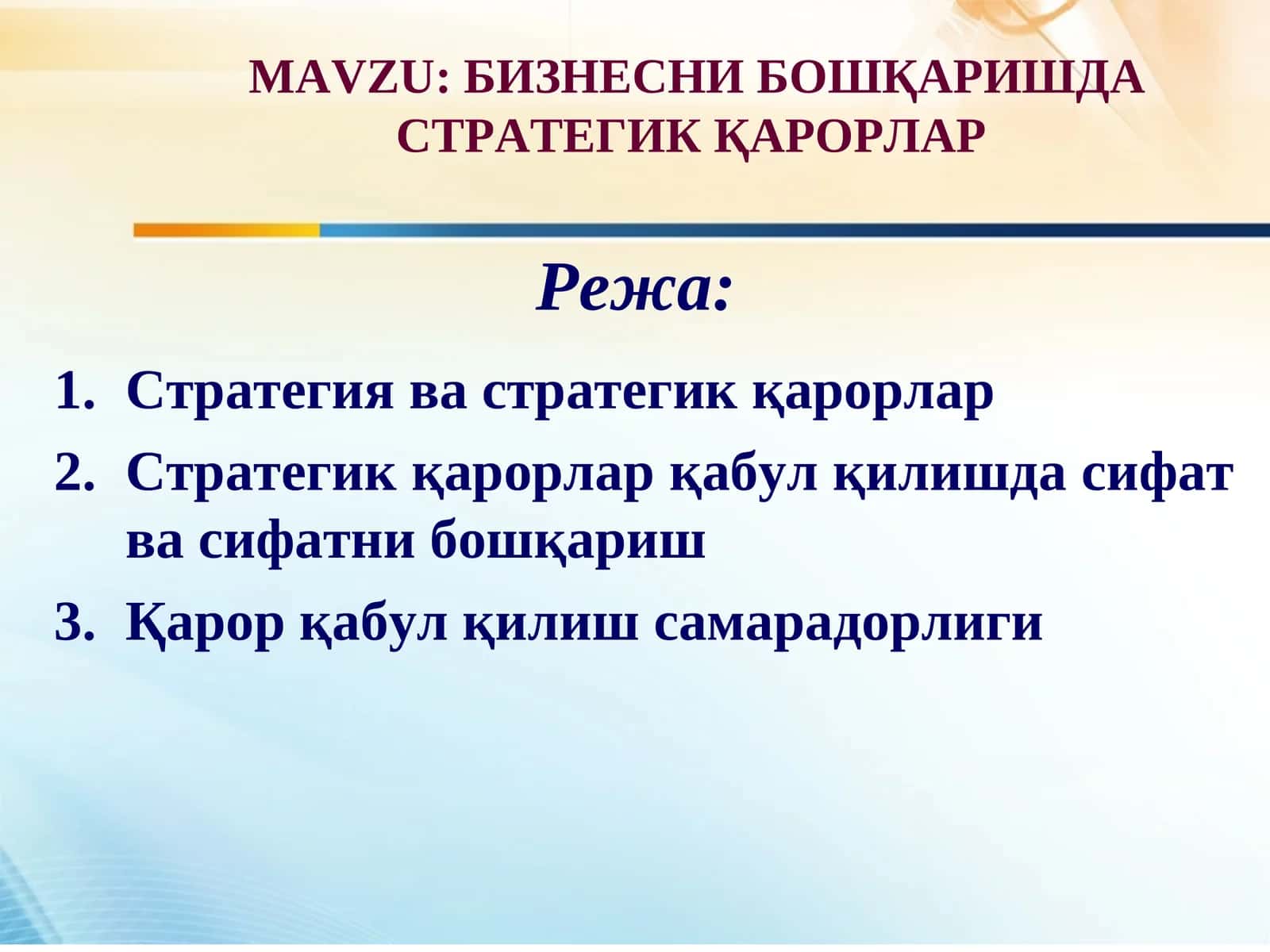 MAVZU: БИЗНЕСНИ БОШҚАРИШДА СТРАТЕГИК ҚАРОРЛАР

Режа:

1. Стратегия ва стратегик қарорлар
2. Стратегик қарорлар қабул қилишда сифат ва сифатни бошқариш
3. Қарор қабул қилиш самарадорлиги